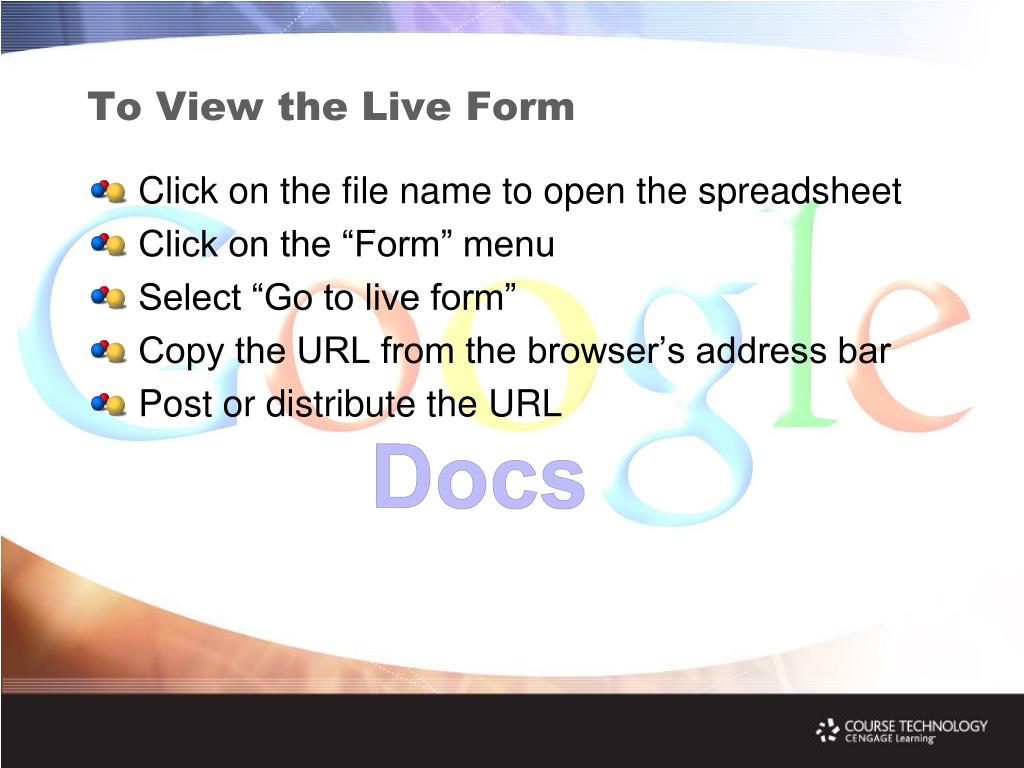 To View the Live Form

Click on the file name to open the spreadsheet
Click on the “Form” menu
Select “Go to live form”
Copy the URL from the browser’s address bar
Post or distribute the URL

Google
Docs

COURSE TECHNOLOGY
CENGAGE Learning